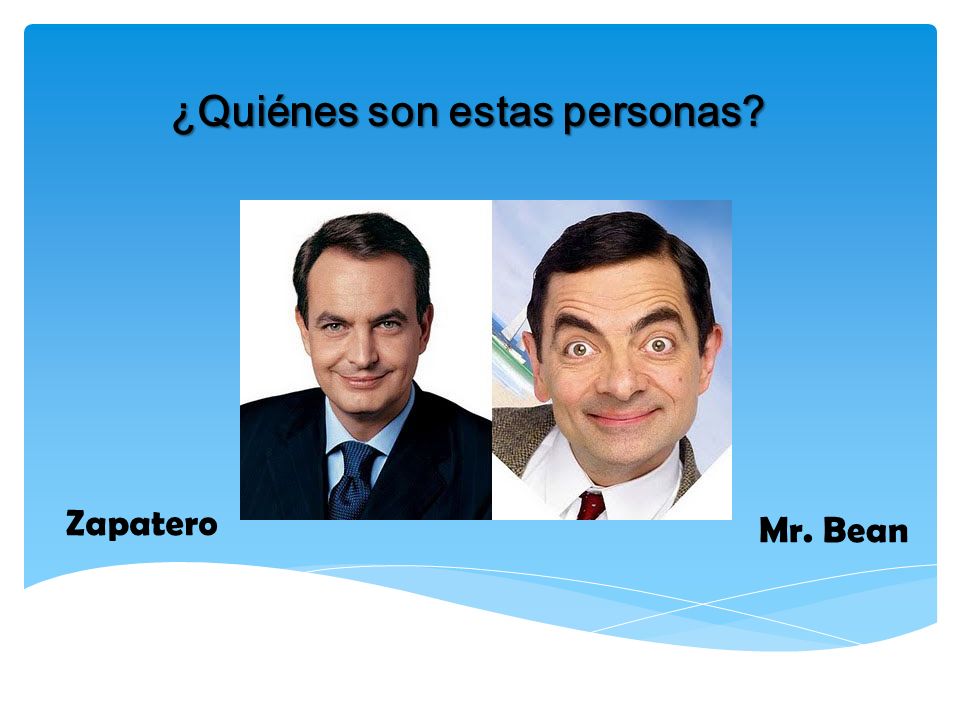 ¿Quiénes son estas personas?

Zapatero

Mr. Bean